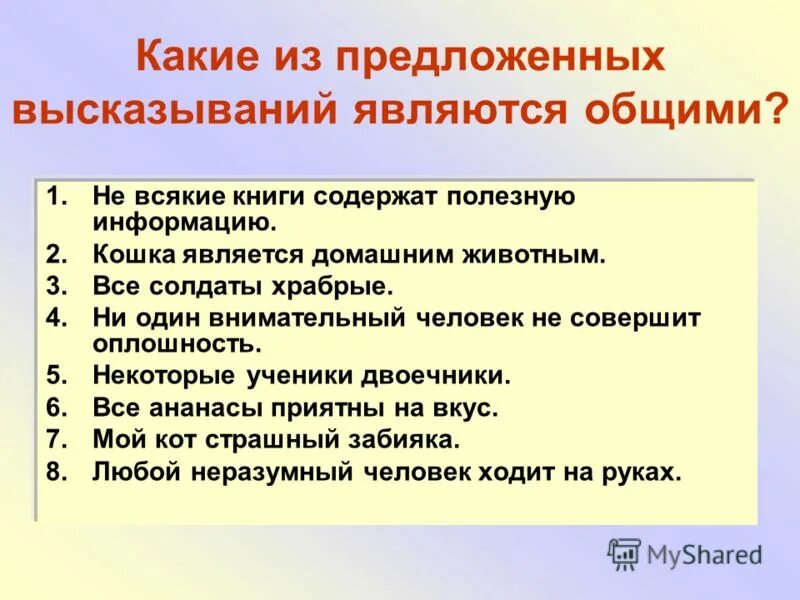 Какие из предложенных высказываний являются общими?

1. Не всякие книги содержат полезную информацию.
2. Кошка является домашним животным.
3. Все солдаты храбрые.
4. Ни один внимательный человек не совершит оплошность.
5. Некоторые ученики двоечники.
6. Все ананасы приятны на вкус.
7. Мой кот страшный забияка.
8. Любой неразумный человек ходит на руках.

MyShared